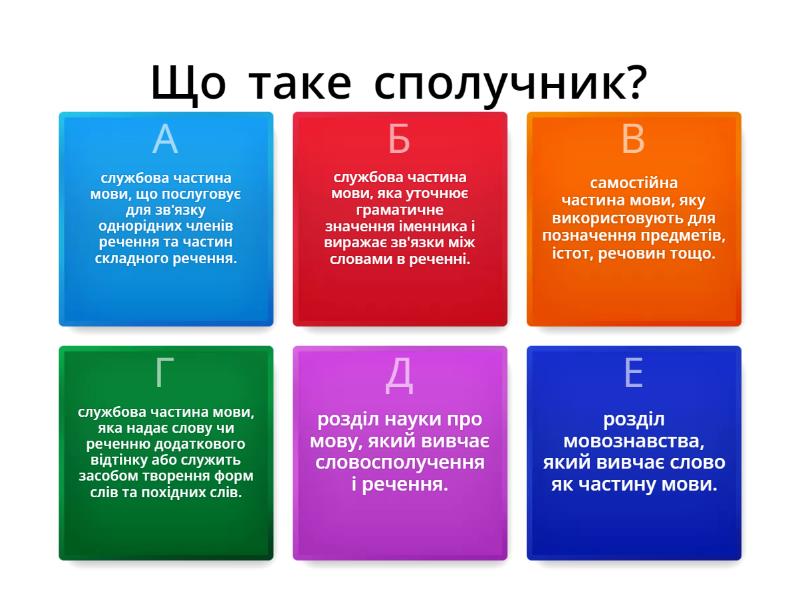 Що таке сполучник?

А

службова частина мови, що послуговує для зв'язку однорідних членів речення та частин складного речення.

Б

службова частина мови, яка уточнює граматичне значення іменника і виражає зв'язки між словами в реченні.

В

самостійна частина мови, яку використовують для позначення предметів, істот, речовин тощо.

Г

службова частина мови, яка надає слову чи реченню додаткового відтінку або служить засобом творення форм слів та похідних слів.

Д

розділ науки про мову, який вивчає словосполучення і речення.

Е

розділ мовознавства, який вивчає слово як частину мови.